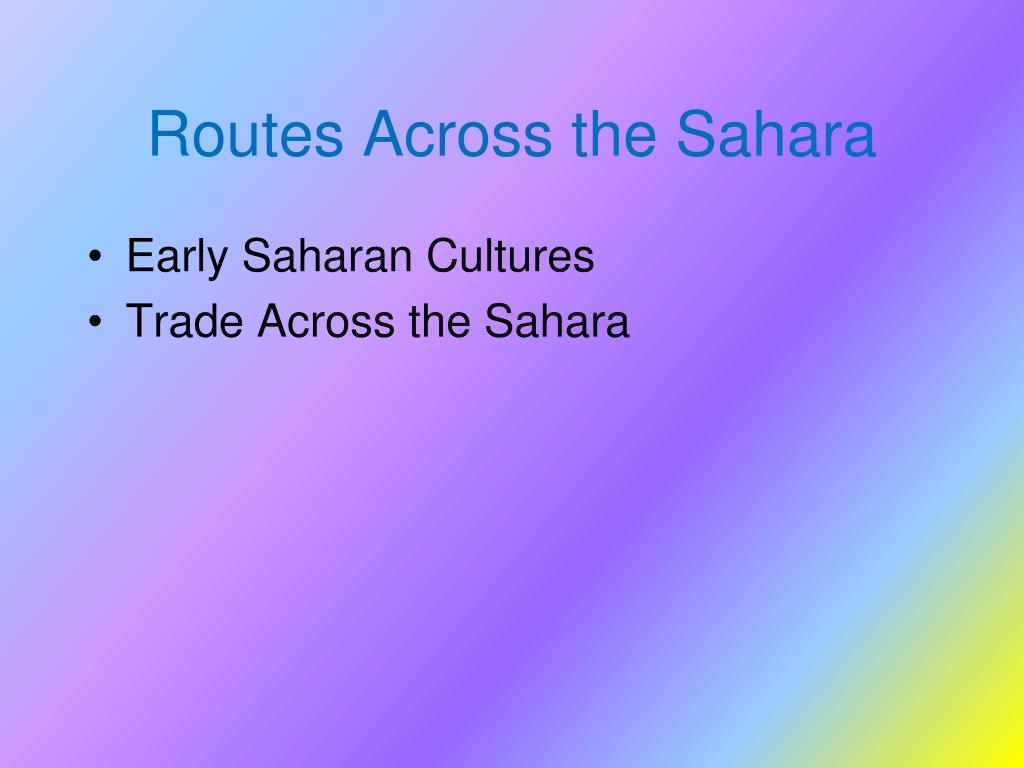 Routes Across the Sahara

• Early Saharan Cultures
• Trade Across the Sahara